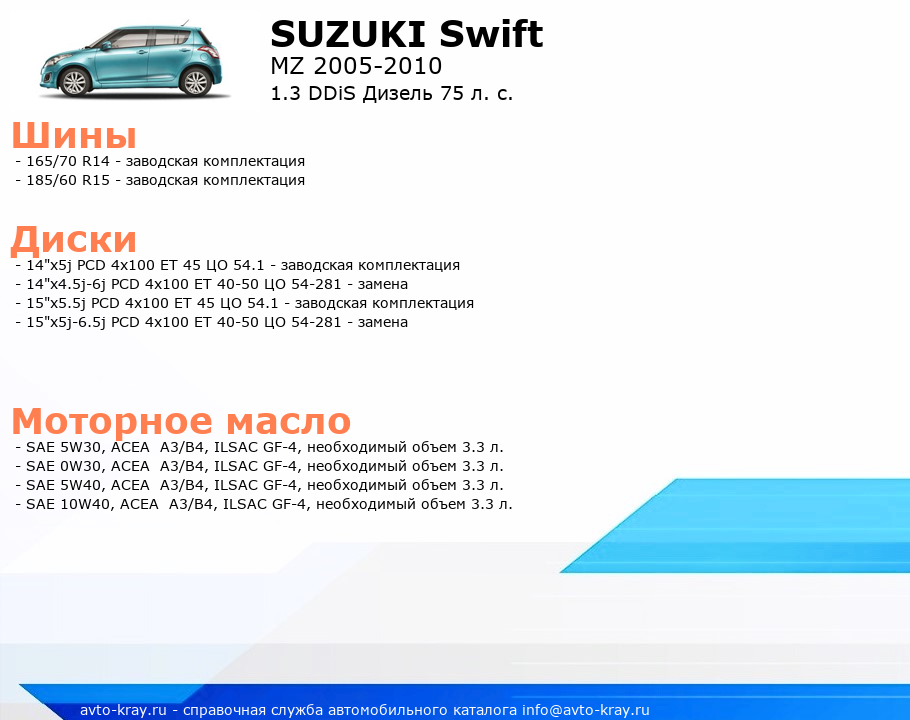 SUZUKI Swift
MZ 2005-2010
1.3 DDiS Дизель 75 л. с.

Шины
- 165/70 R14 - заводская комплектация
- 185/60 R15 - заводская комплектация

Диски
- 14"x5j PCD 4x100 ET 45 ЦО 54.1 - заводская комплектация
- 14"x4.5j-6j PCD 4x100 ET 40-50 ЦО 54-281 - замена
- 15"x5.5j PCD 4x100 ET 45 ЦО 54.1 - заводская комплектация
- 15"x5j-6.5j PCD 4x100 ET 40-50 ЦО 54-281 - замена

Моторное масло
- SAE 5W30, ACEA A3/B4, ILSAC GF-4, необходимый объем 3.3 л.
- SAE 0W30, ACEA A3/B4, ILSAC GF-4, необходимый объем 3.3 л.
- SAE 5W40, ACEA A3/B4, ILSAC GF-4, необходимый объем 3.3 л.
- SAE 10W40, ACEA A3/B4, ILSAC GF-4, необходимый объем 3.3 л.

avto-kray.ru - справочная служба автомобильного каталога info@avto-kray.ru